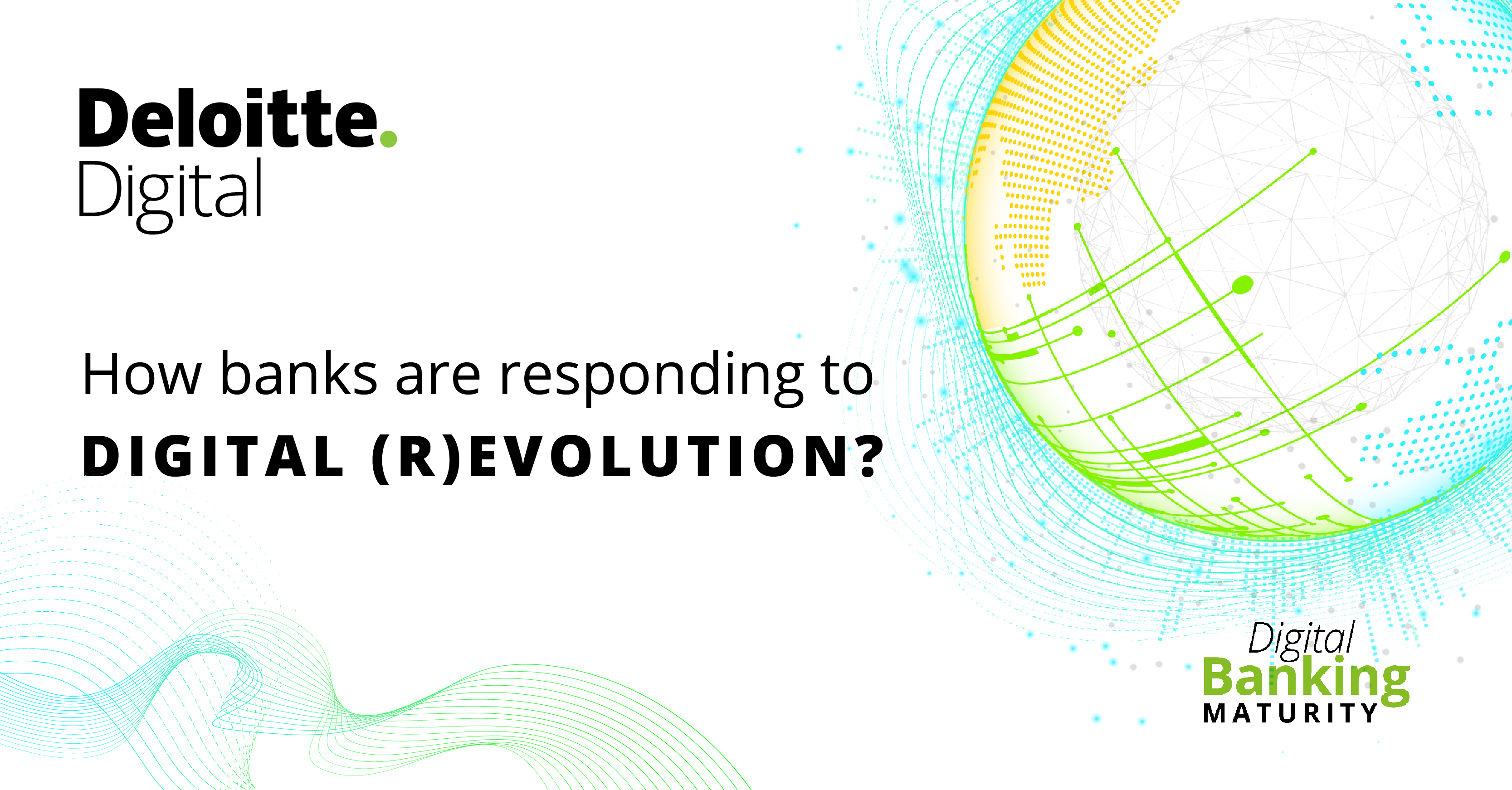 Deloitte.
Digital

How banks are responding to
DIGITAL (R)EVOLUTION?

Digital
Banking
MATURITY